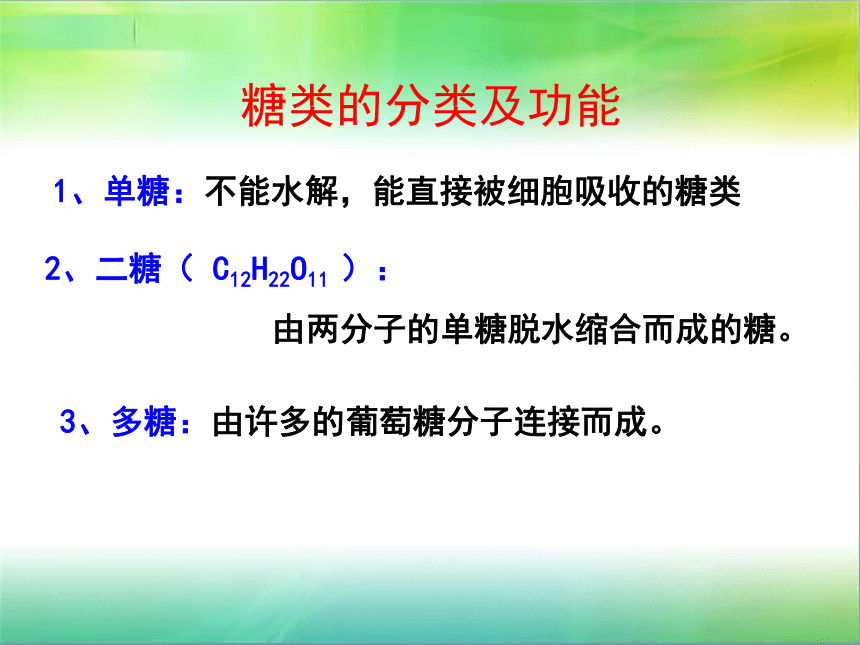 糖类的分类及功能

1、单糖：不能水解，能直接被细胞吸收的糖类

2、二糖（ $C_{12}H_{22}O_{11}$ ）：

由两分子的单糖脱水缩合而成的糖。

3、多糖：由许多的葡萄糖分子连接而成。